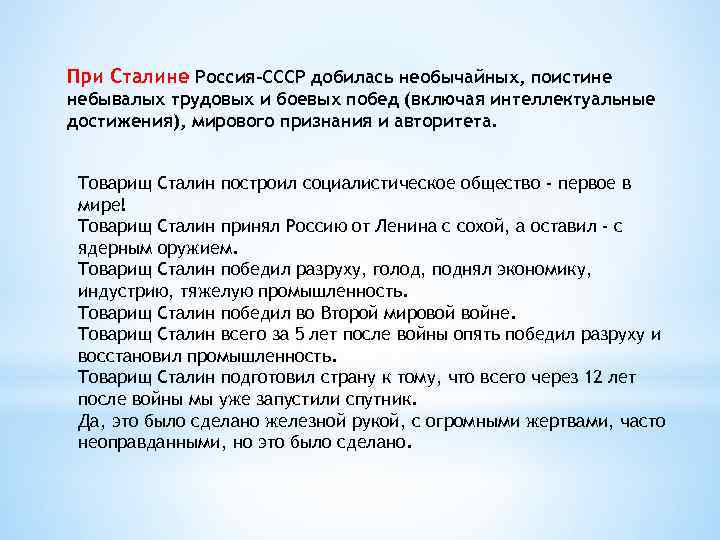 При Сталине Россия-СССР добилась необычайных, поистине небывалых трудовых и боевых побед (включая интеллектуальные достижения), мирового признания и авторитета.

Товарищ Сталин построил социалистическое общество - первое в мире!
Товарищ Сталин принял Россию от Ленина с сохой, а оставил - с ядерным оружием.
Товарищ Сталин победил разруху, голод, поднял экономику, индустрию, тяжелую промышленность.
Товарищ Сталин победил во Второй мировой войне.
Товарищ Сталин всего за 5 лет после войны опять победил разруху и восстановил промышленность.
Товарищ Сталин подготовил страну к тому, что всего через 12 лет после войны мы уже запустили спутник.
Да, это было сделано железной рукой, с огромными жертвами, часто неоправданными, но это было сделано.